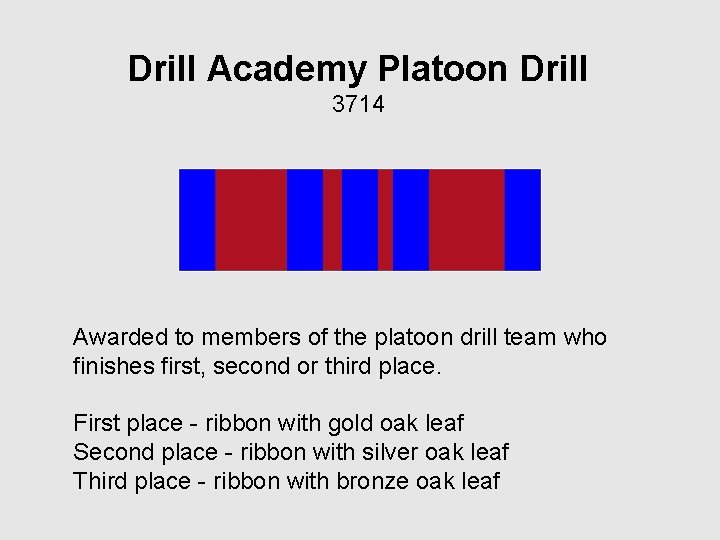 Drill Academy Platoon Drill
3714

Awarded to members of the platoon drill team who finishes first, second or third place.

First place - ribbon with gold oak leaf
Second place - ribbon with silver oak leaf
Third place - ribbon with bronze oak leaf